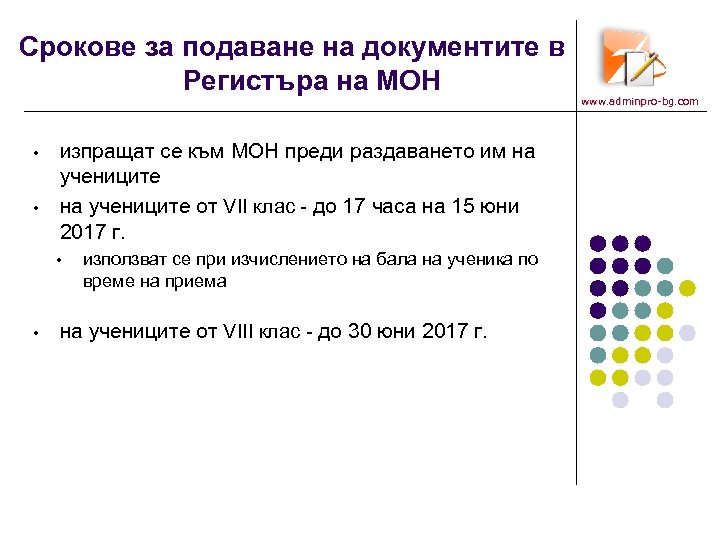 Срокове за подаване на документите в Регистъра на МОН

www.adminpro-bg.com

• изпращат се към МОН преди раздаването им на учениците

• на учениците от VII клас - до 17 часа на 15 юни 2017 г.

  • използват се при изчислението на бала на ученика по време на приема

• на учениците от VIII клас - до 30 юни 2017 г.